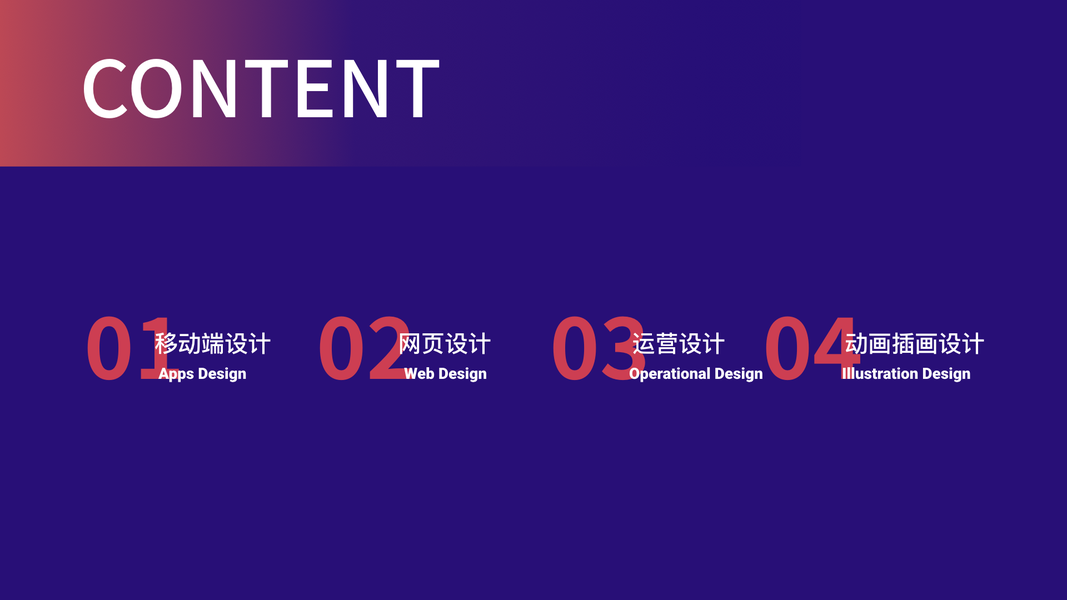 CONTENT

01 移动端设计
Apps Design

02 网页设计
Web Design

03 运营设计
Operational Design

04 动画插画设计
Illustration Design